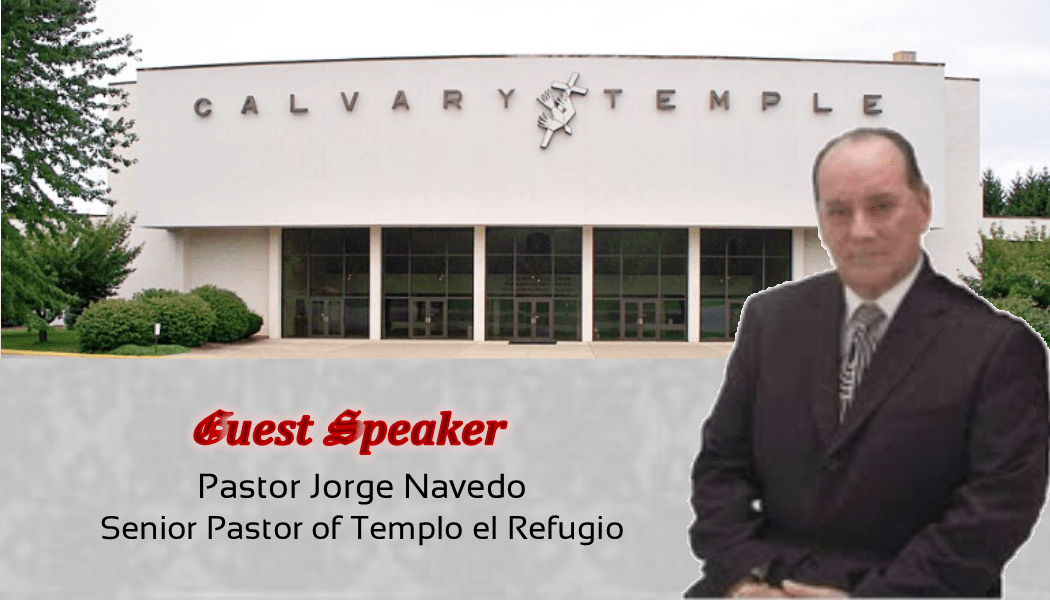 CALVARY TEMPLE

Guest Speaker

Pastor Jorge Navedo
Senior Pastor of Templo el Refugio